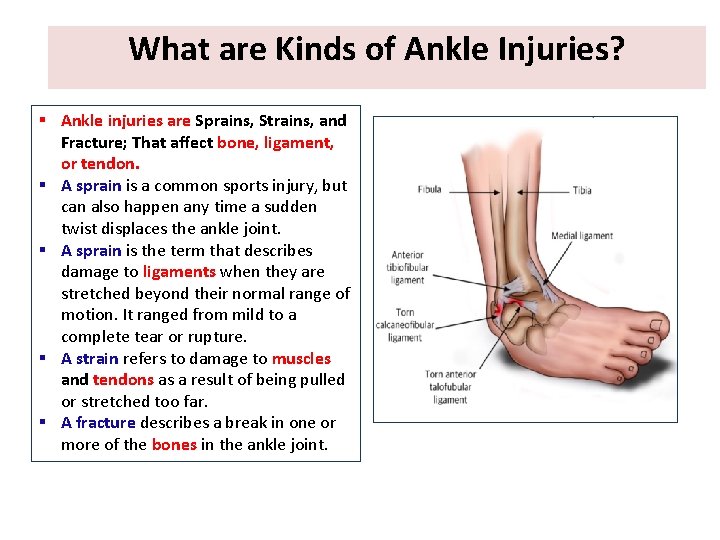 What are Kinds of Ankle Injuries?

▪ Ankle injuries are Sprains, Strains, and Fracture; That affect bone, ligament, or tendon.
▪ A sprain is a common sports injury, but can also happen any time a sudden twist displaces the ankle joint.
▪ A sprain is the term that describes damage to ligaments when they are stretched beyond their normal range of motion. It ranged from mild to a complete tear or rupture.
▪ A strain refers to damage to muscles and tendons as a result of being pulled or stretched too far.
▪ A fracture describes a break in one or more of the bones in the ankle joint.

Fibula
Tibia
Medial ligament
Anterior tibiofibular ligament
Torn calcaneofibular ligament
Torn anterior talofubular ligament